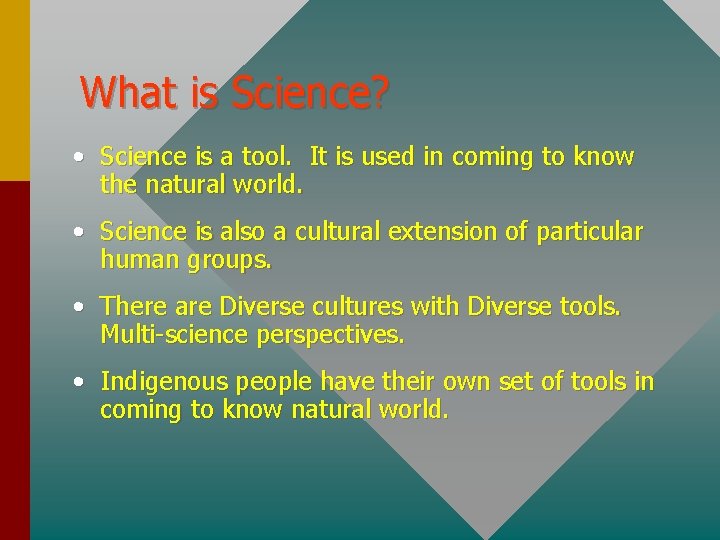 What is Science?

• Science is a tool. It is used in coming to know the natural world.

• Science is also a cultural extension of particular human groups.

• There are Diverse cultures with Diverse tools. Multi-science perspectives.

• Indigenous people have their own set of tools in coming to know natural world.